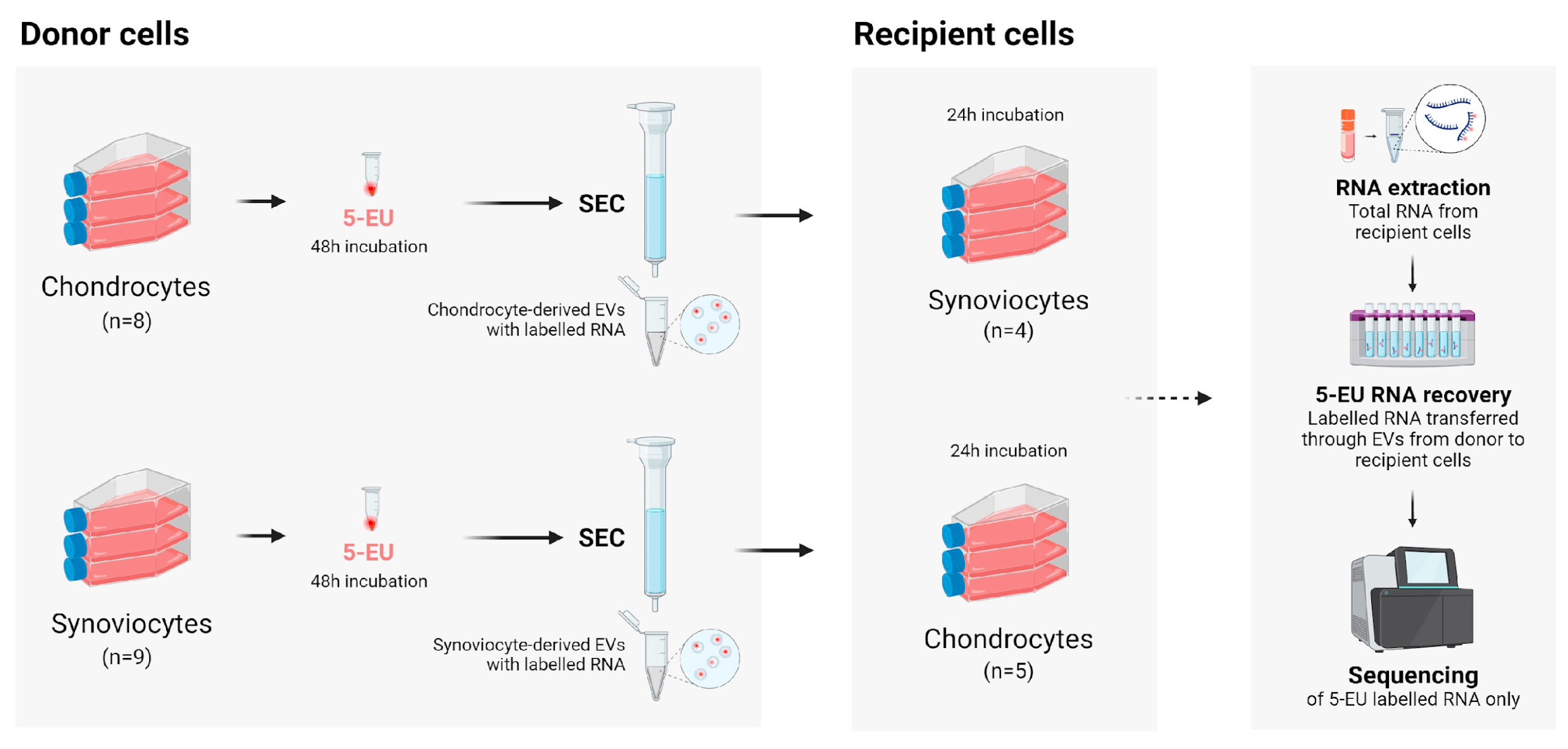 Donor cells

Chondrocytes
(n=8)

5-EU
48h incubation

SEC

Chondrocyte-derived EVs with labelled RNA

Synoviocytes
(n=9)

5-EU
48h incubation

SEC

Synoviocyte-derived EVs with labelled RNA

Recipient cells

24h incubation

Synoviocytes
(n=4)

24h incubation

Chondrocytes
(n=5)

RNA extraction
Total RNA from recipient cells

5-EU RNA recovery
Labelled RNA transferred through EVs from donor to recipient cells

Sequencing
of 5-EU labelled RNA only